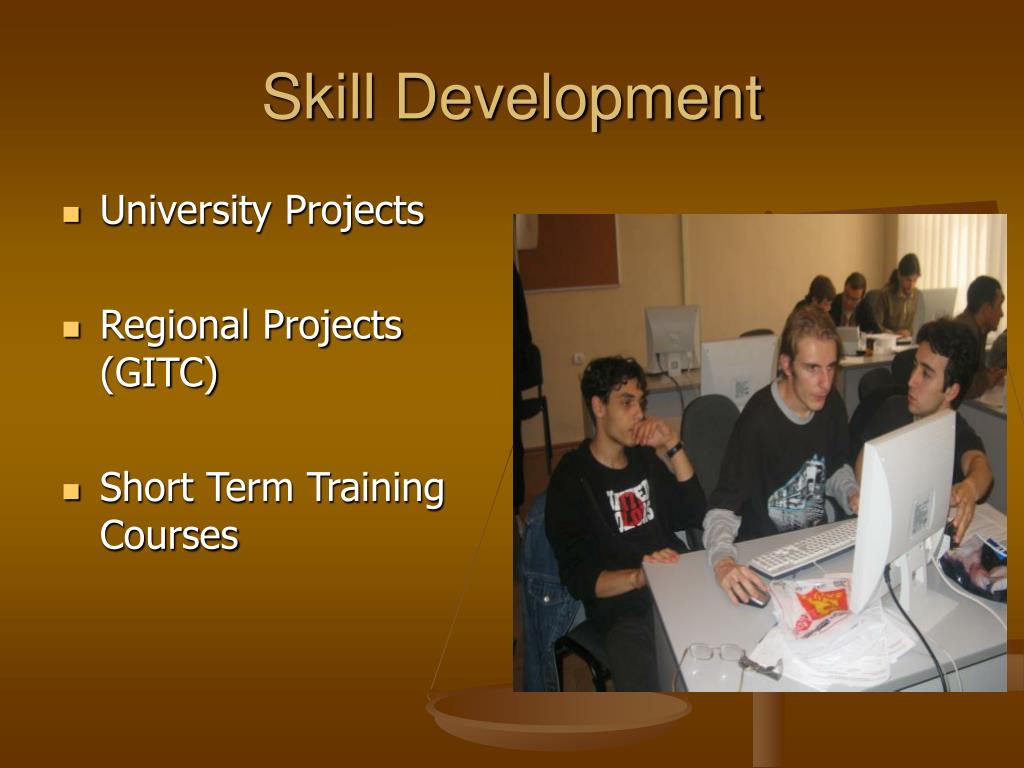 Skill Development

- University Projects
- Regional Projects (GITC)
- Short Term Training Courses